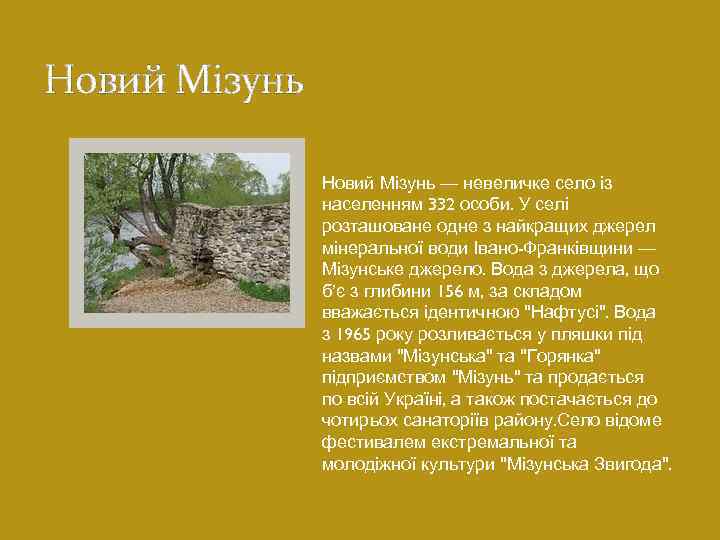 Новий Мізунь

Новий Мізунь — невеличке село із населенням 332 особи. У селі розташоване одне з найкращих джерел мінеральної води Івано-Франківщини — Мізунське джерело. Вода з джерела, що б'є з глибини 156 м, за складом вважається ідентичною "Нафтусі". Вода з 1965 року розливається у пляшки під назвами "Мізунська" та "Горянка" підприємством "Мізунь" та продається по всій Україні, а також постачається до чотирьох санаторіїв району.Село відоме фестивалем екстремальної та молодіжної культури "Мізунська Звигода".